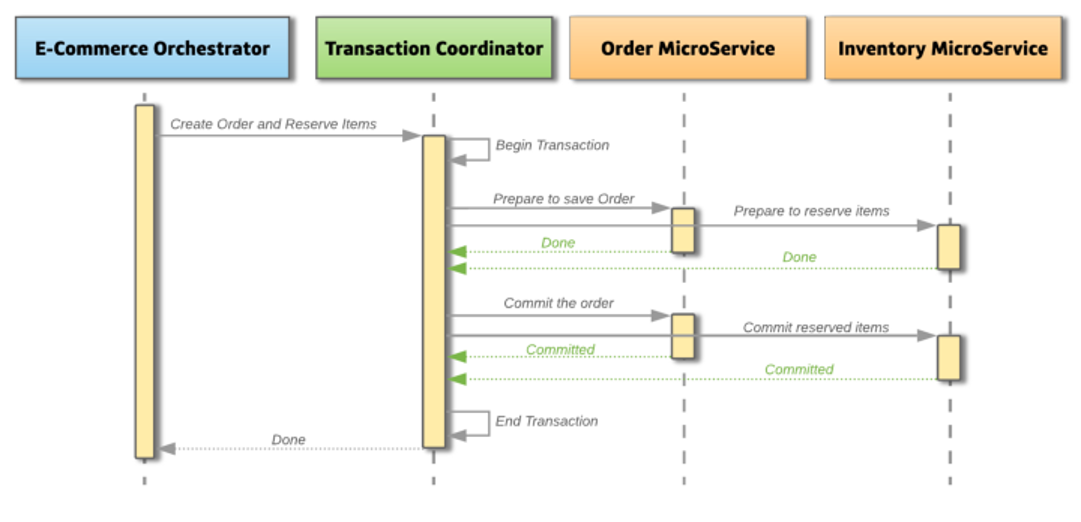 E-Commerce Orchestrator

Transaction Coordinator

Order MicroService

Inventory MicroService

Create Order and Reserve Items

Begin Transaction

Prepare to save Order

Prepare to reserve items

Done

Done

Commit the order

Commit reserved items

Committed

Committed

End Transaction

Done